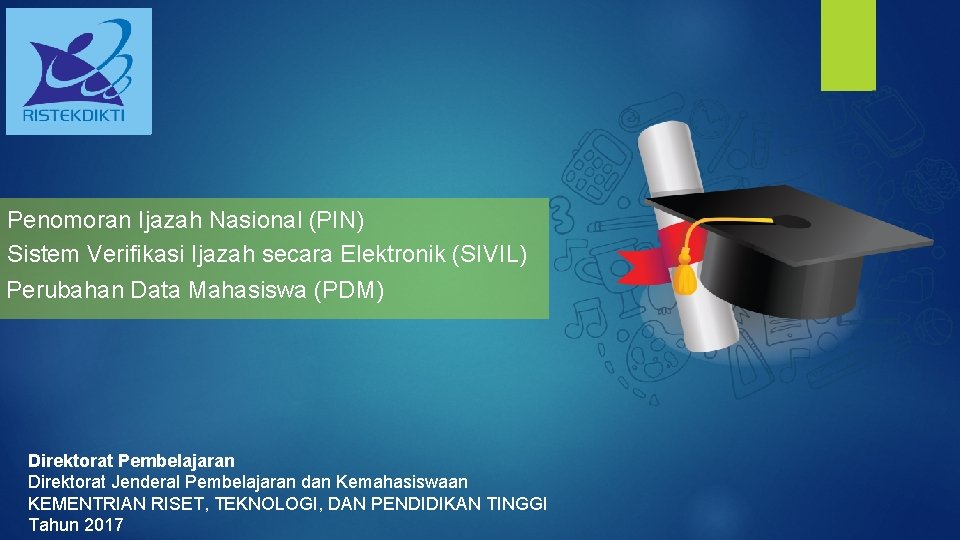 RISTEKDIKTI

Penomoran Ijazah Nasional (PIN)
Sistem Verifikasi Ijazah secara Elektronik (SIVIL)
Perubahan Data Mahasiswa (PDM)

Direktorat Pembelajaran
Direktorat Jenderal Pembelajaran dan Kemahasiswaan
KEMENTRIAN RISET, TEKNOLOGI, DAN PENDIDIKAN TINGGI
Tahun 2017